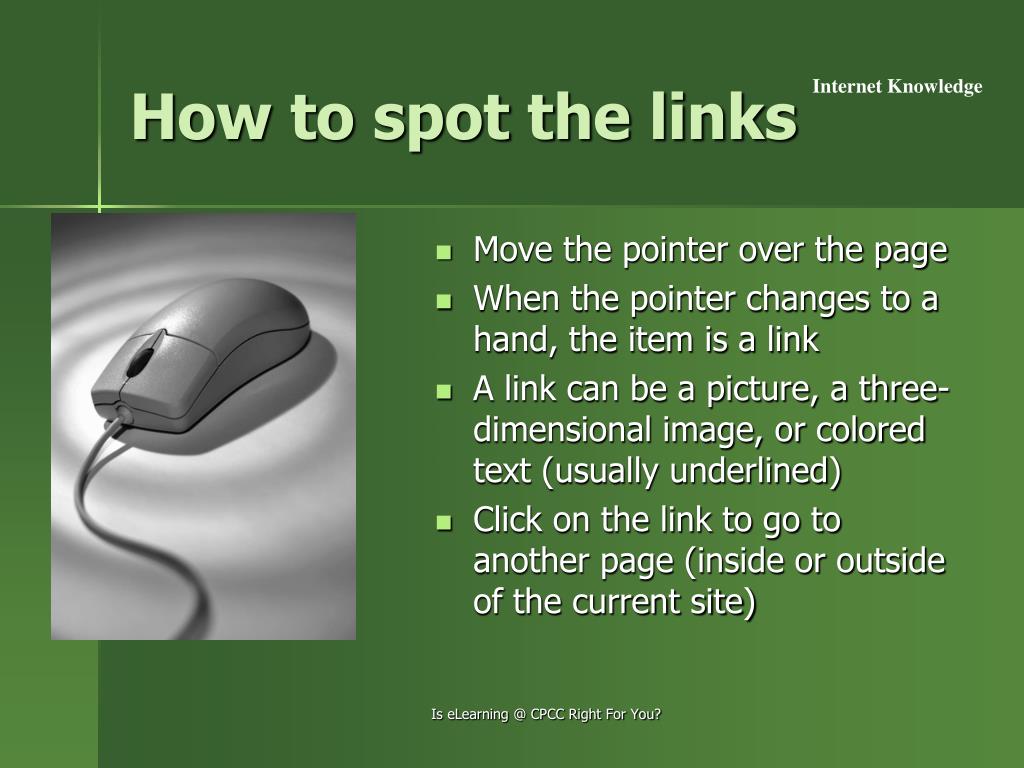 How to spot the links

Internet Knowledge

- Move the pointer over the page
- When the pointer changes to a hand, the item is a link
- A link can be a picture, a three-dimensional image, or colored text (usually underlined)
- Click on the link to go to another page (inside or outside of the current site)

Is eLearning @ CPCC Right For You?